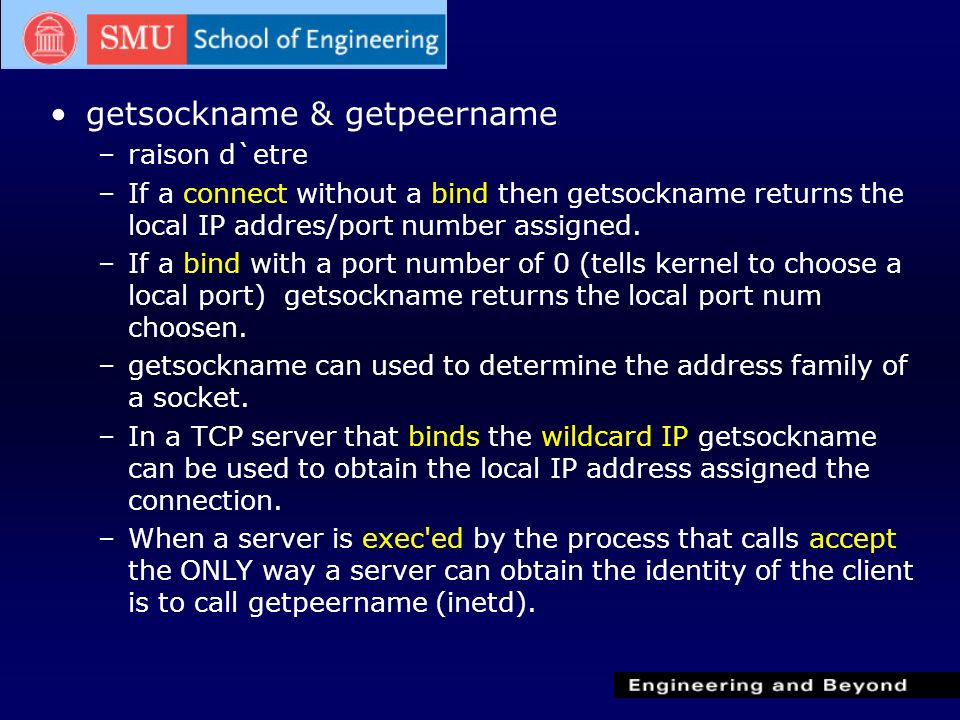 SMU School of Engineering

• getsockname & getpeername
– raison d`etre
– If a connect without a bind then getsockname returns the local IP addres/port number assigned.
– If a bind with a port number of 0 (tells kernel to choose a local port) getsockname returns the local port num choosen.
– getsockname can used to determine the address family of a socket.
– In a TCP server that binds the wildcard IP getsockname can be used to obtain the local IP address assigned the connection.
– When a server is exec'ed by the process that calls accept the ONLY way a server can obtain the identity of the client is to call getpeername (inetd).

Engineering and Beyond